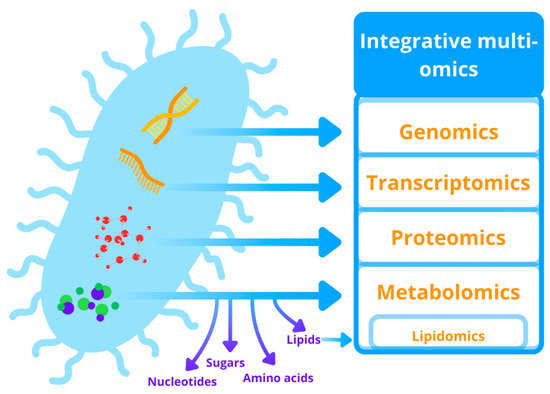 Integrative multi-omics

Genomics

Transcriptomics

Proteomics

Metabolomics

Lipidomics

Lipids

Sugars

Nucleotides

Amino acids